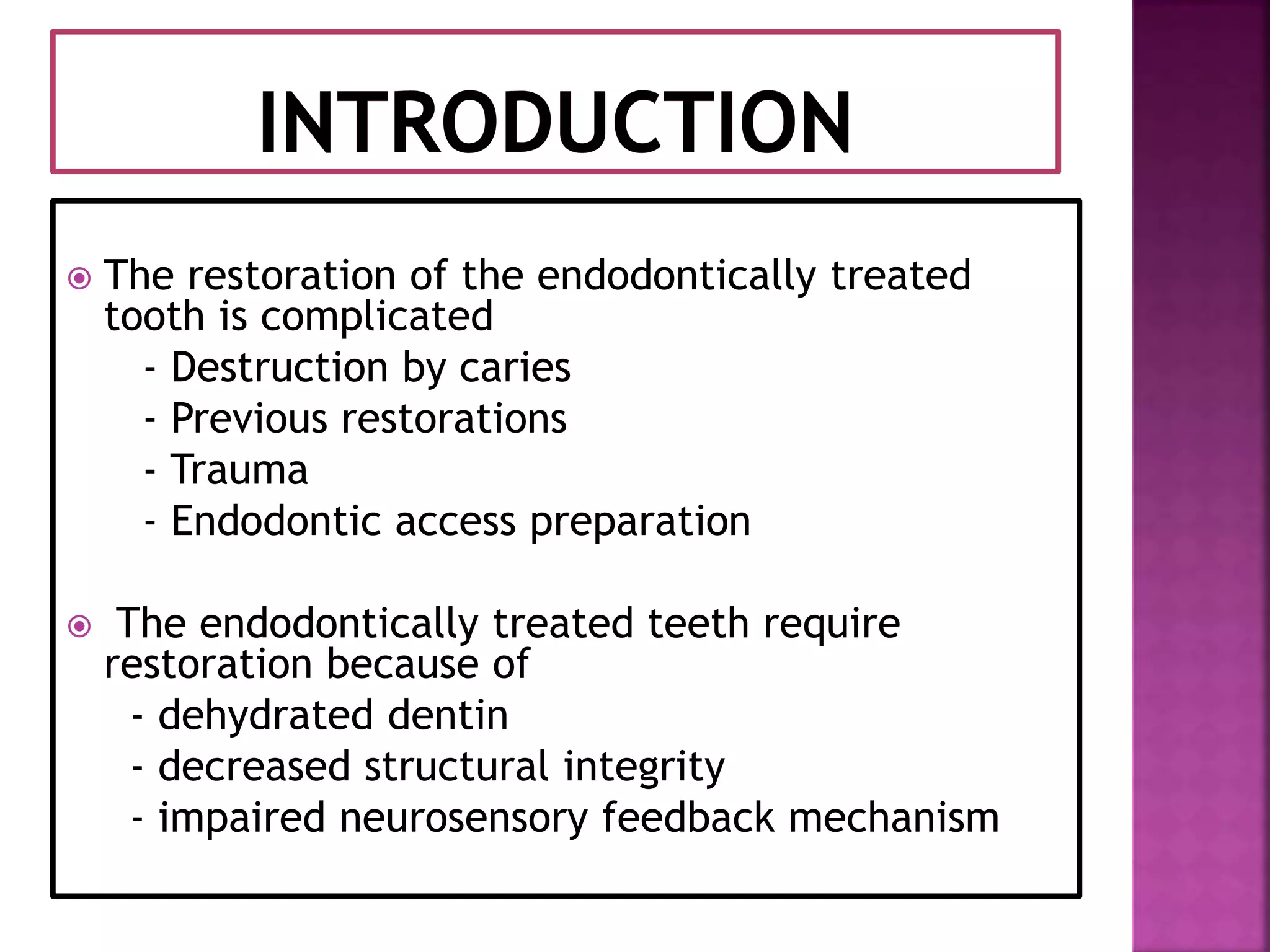 INTRODUCTION

The restoration of the endodontically treated tooth is complicated
- Destruction by caries
- Previous restorations
- Trauma
- Endodontic access preparation

The endodontically treated teeth require restoration because of
- dehydrated dentin
- decreased structural integrity
- impaired neurosensory feedback mechanism